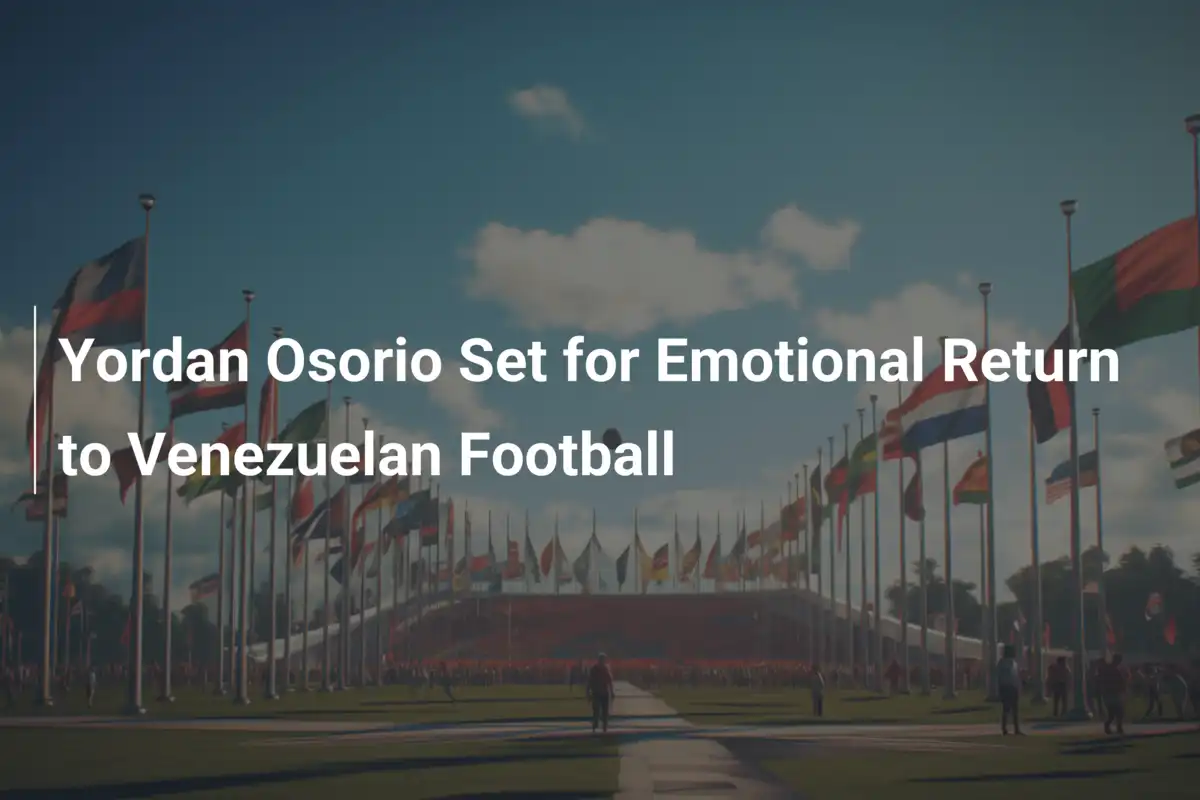 Yordan Osorio Set for Emotional Return to Venezuelan Football